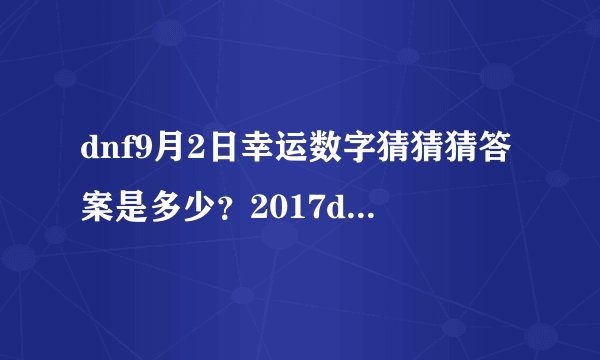 dnf9月2日幸运数字猜猜猜答案是多少？2017d...